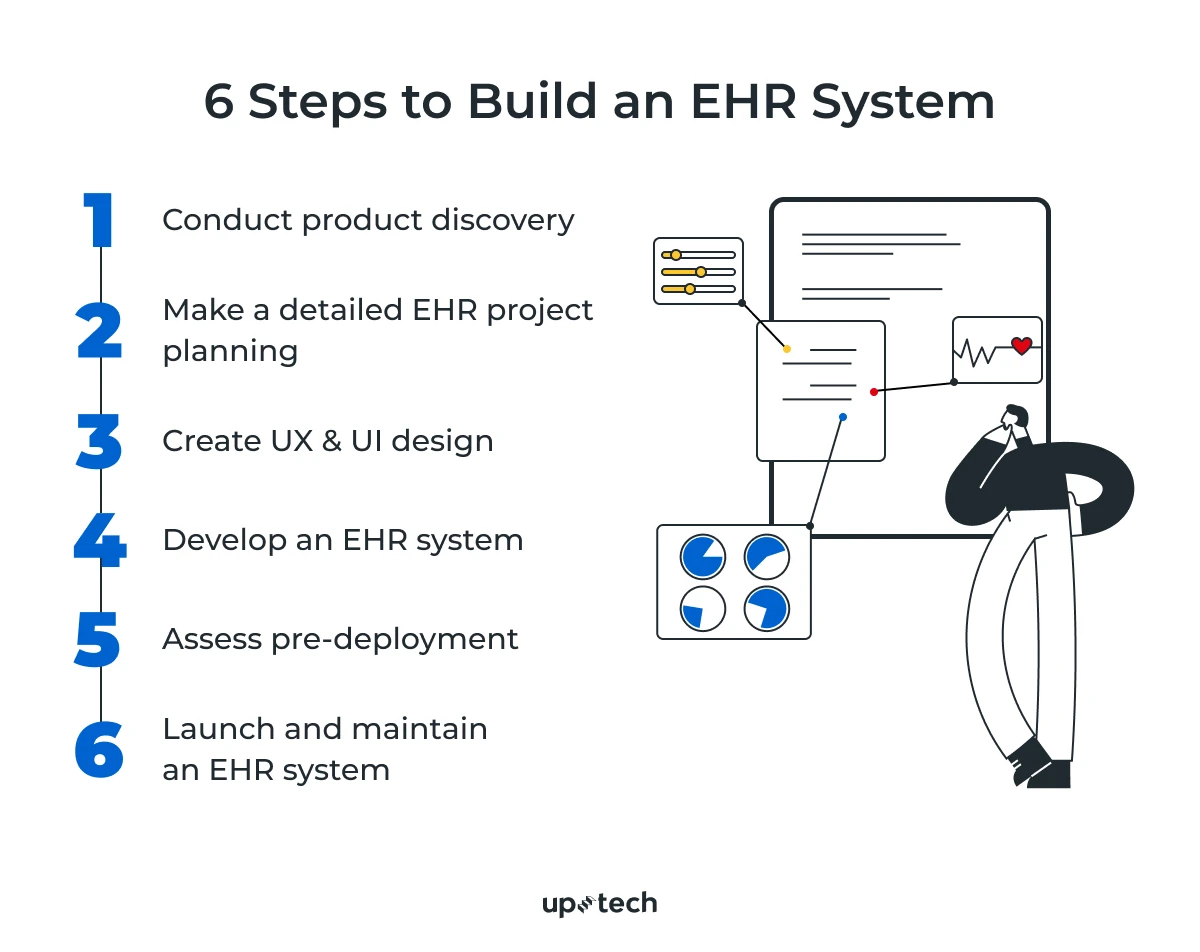 6 Steps to Build an EHR System

1 Conduct product discovery

2 Make a detailed EHR project planning

3 Create UX & UI design

4 Develop an EHR system

5 Assess pre-deployment

6 Launch and maintain an EHR system

uptech